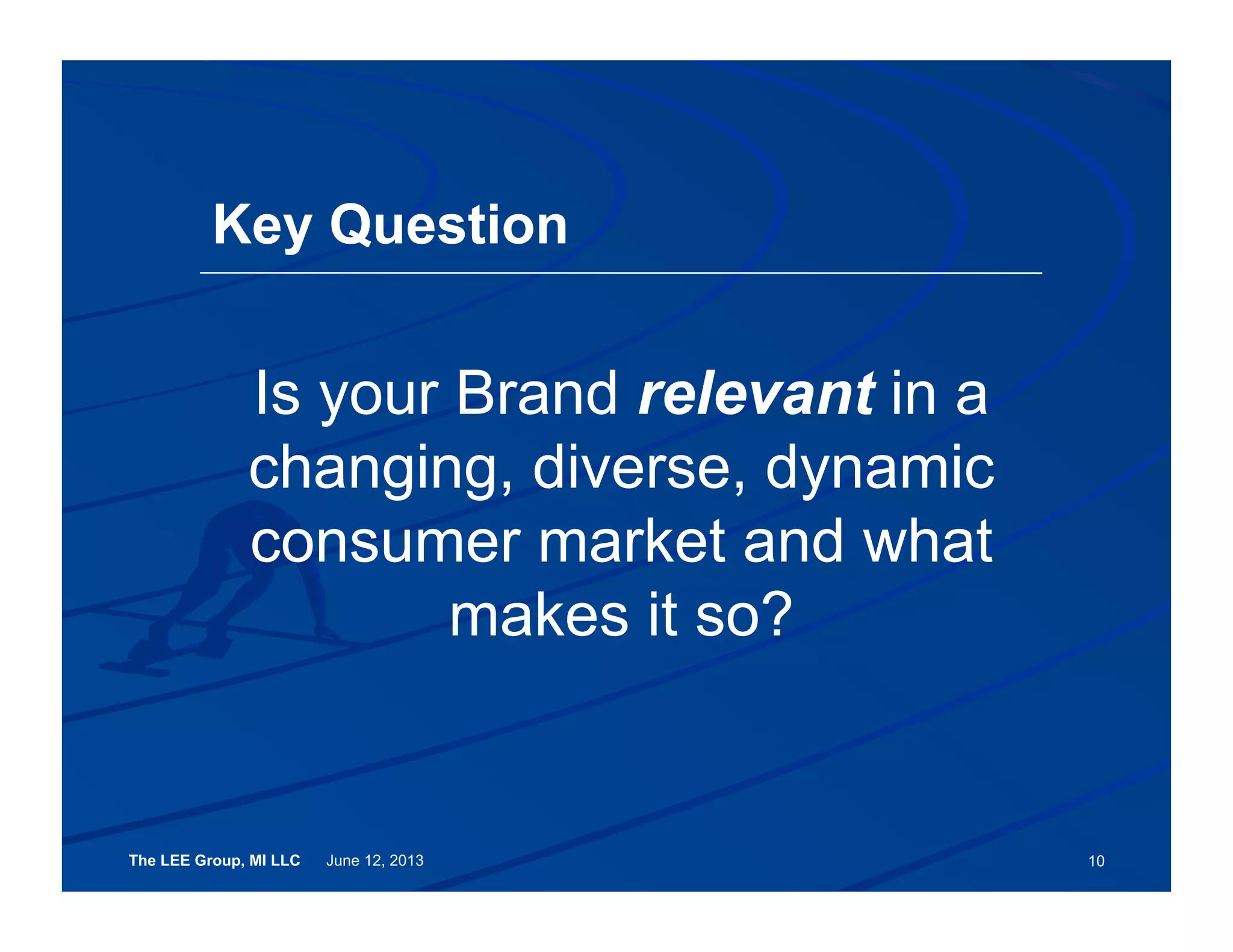 Key Question

Is your Brand relevant in a changing, diverse, dynamic consumer market and what makes it so?

The LEE Group, MI LLC June 12, 2013 10